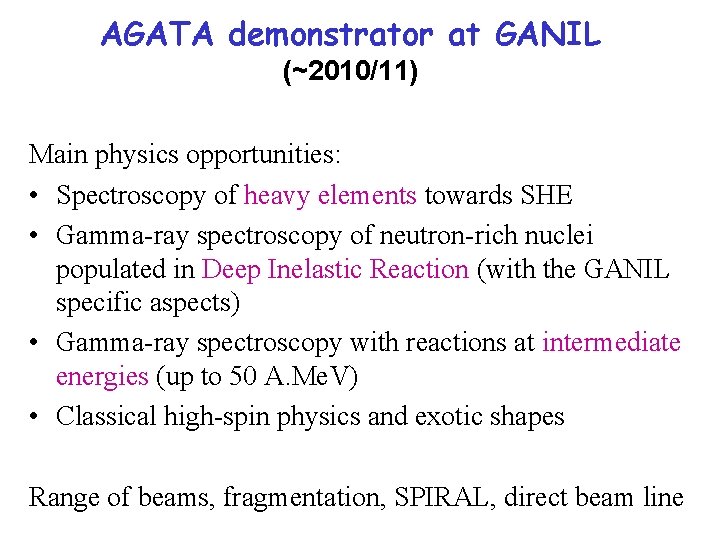 AGATA demonstrator at GANIL
(~2010/11)

Main physics opportunities:

• Spectroscopy of heavy elements towards SHE
• Gamma-ray spectroscopy of neutron-rich nuclei populated in Deep Inelastic Reaction (with the GANIL specific aspects)
• Gamma-ray spectroscopy with reactions at intermediate energies (up to 50 A.MeV)
• Classical high-spin physics and exotic shapes

Range of beams, fragmentation, SPIRAL, direct beam line